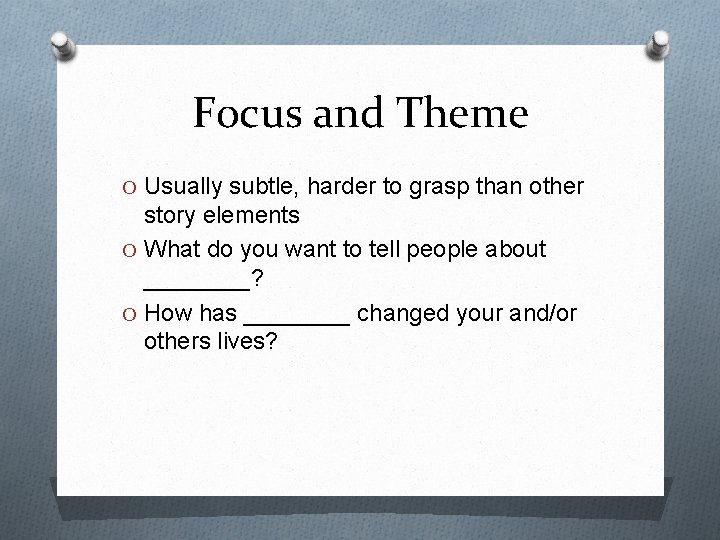 Focus and Theme

O Usually subtle, harder to grasp than other story elements
O What do you want to tell people about ________?
O How has ________ changed your and/or others lives?